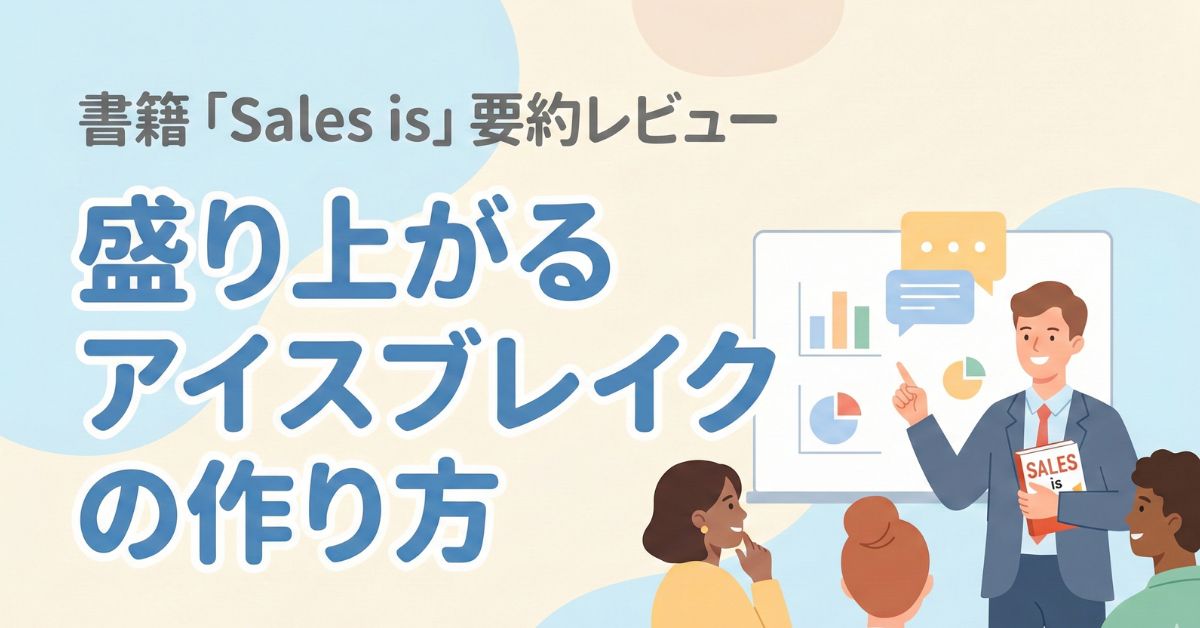 書籍「Sales is」要約レビュー

盛り上がる
アイスブレイク
の作り方

SALES
is